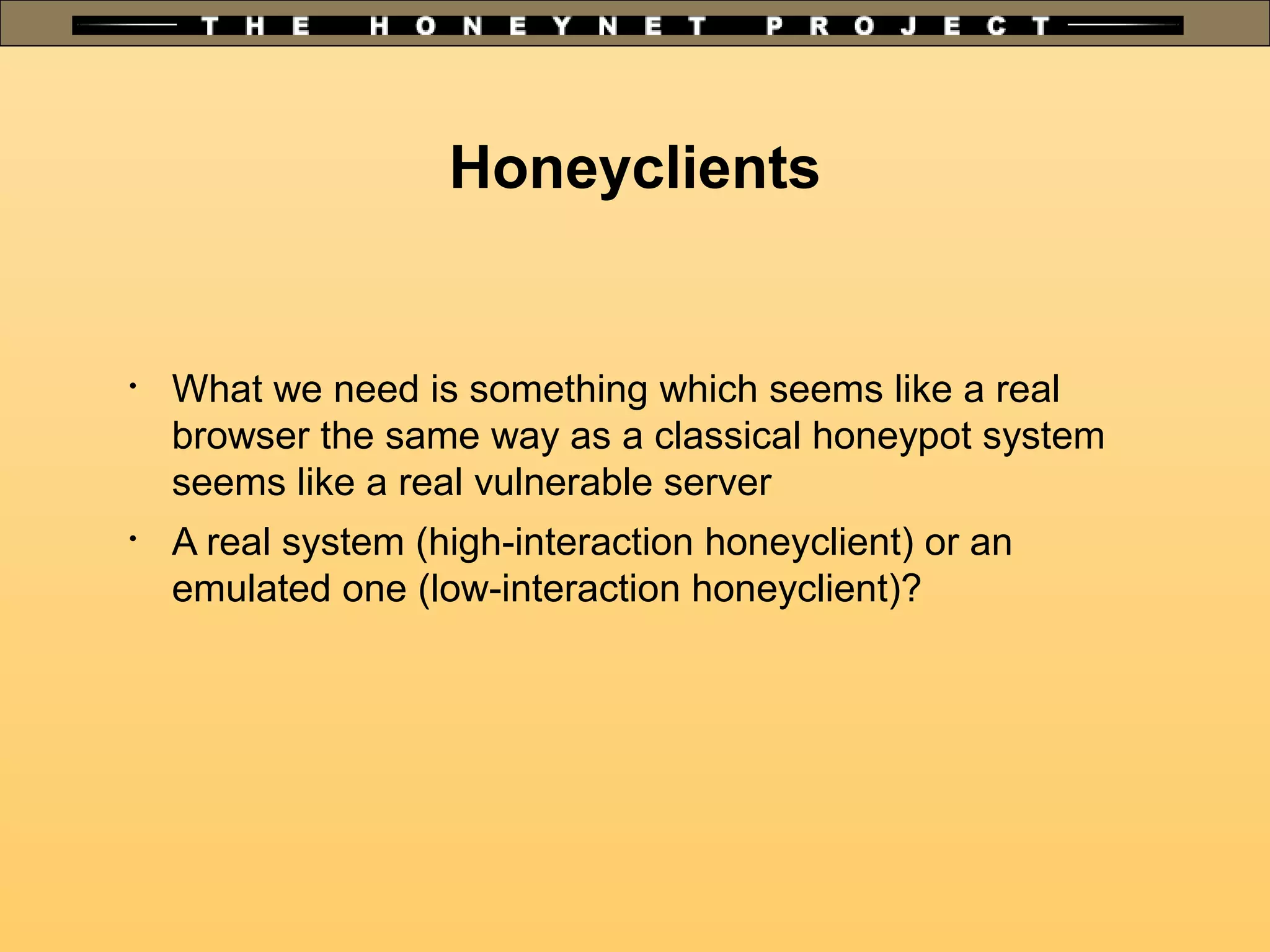 THE HONEYNET PROJECT

Honeyclients

• What we need is something which seems like a real browser the same way as a classical honeypot system seems like a real vulnerable server

• A real system (high-interaction honeyclient) or an emulated one (low-interaction honeyclient)?